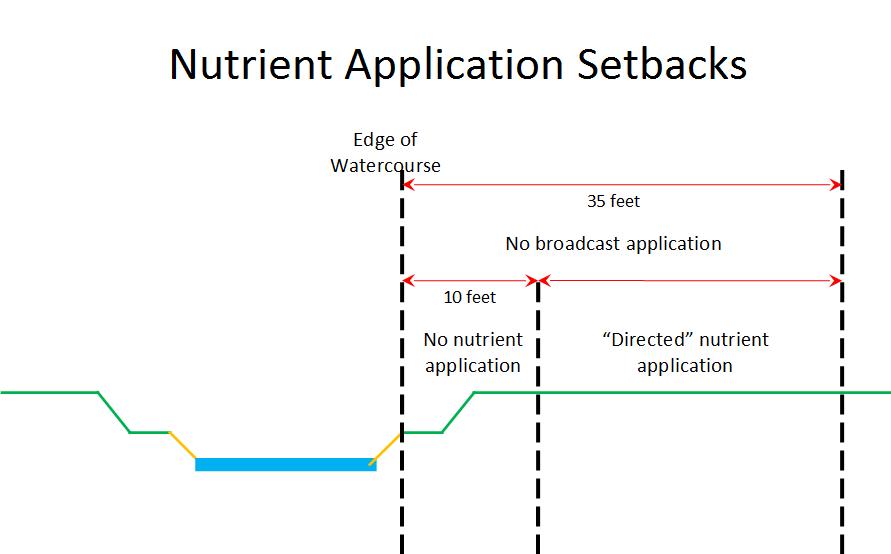 Nutrient Application Setbacks

Edge of Watercourse

35 feet

No broadcast application

10 feet

No nutrient application

“Directed” nutrient application